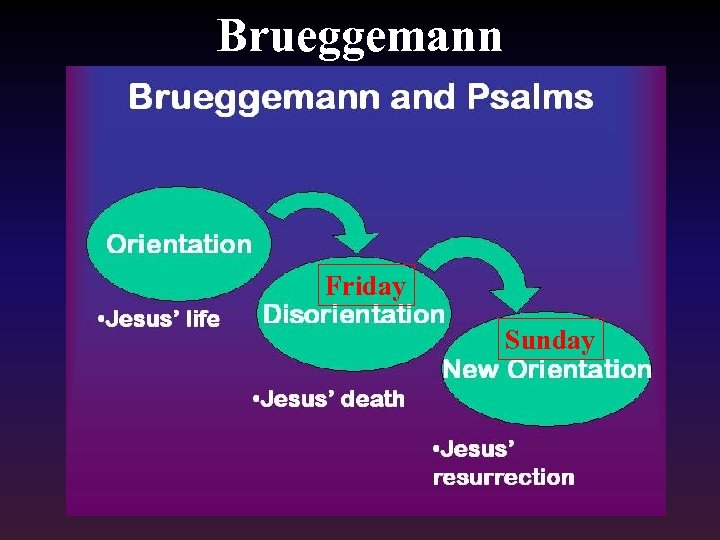 Brueggemann

Brueggemann and Psalms

Orientation

•Jesus' life

Friday
Disorientation

•Jesus' death

Sunday
New Orientation

•Jesus' resurrection